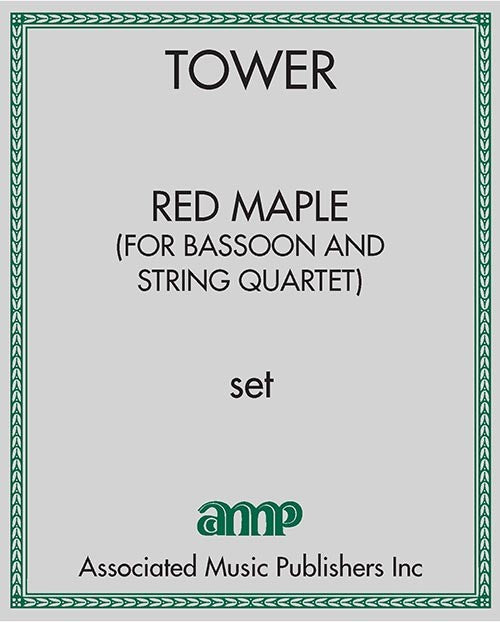 TOWER

RED MAPLE
(FOR BASSOON AND STRING QUARTET)

set

amp

Associated Music Publishers Inc